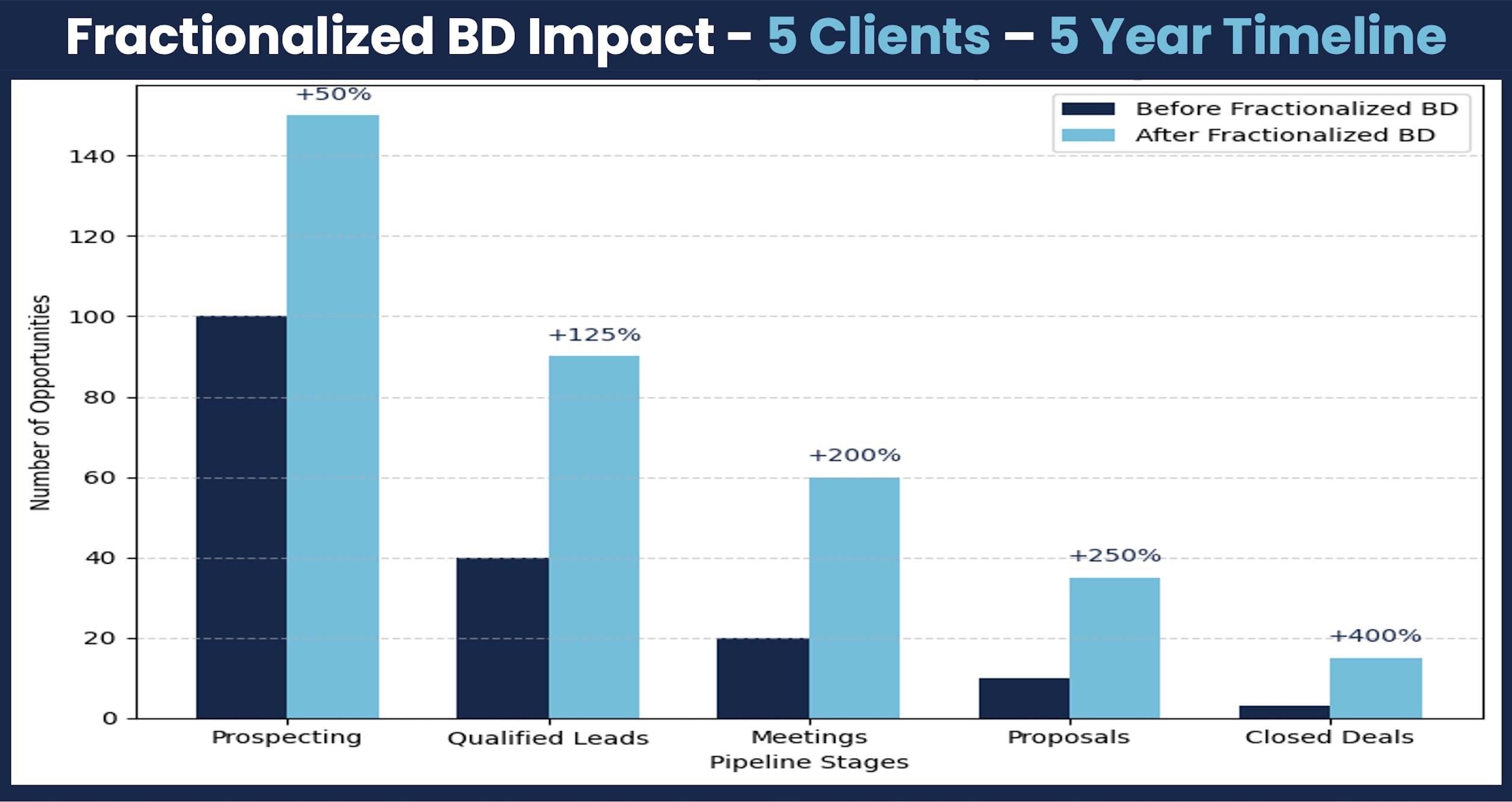 Fractionalized BD Impact – 5 Clients – 5 Year Timeline

Before Fractionalized BD
After Fractionalized BD

Number of Opportunities

140
120
100
80
60
40
20
0

+50%
+125%
+200%
+250%
+400%

Prospecting
Qualified Leads
Meetings
Proposals
Closed Deals

Pipeline Stages